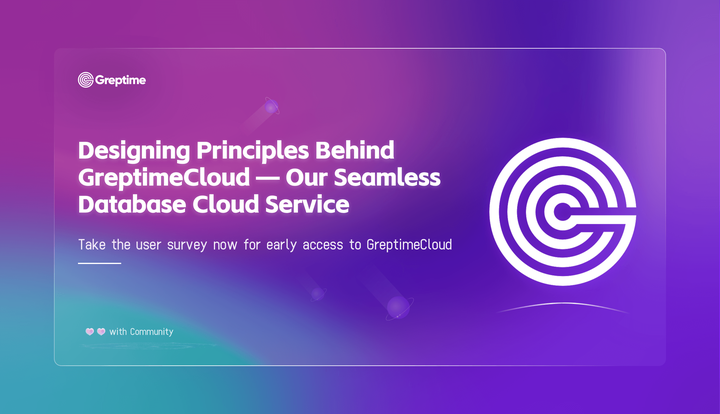 Greptime

Designing Principles Behind GreptimeCloud — Our Seamless Database Cloud Service

Take the user survey now for early access to GreptimeCloud

with Community